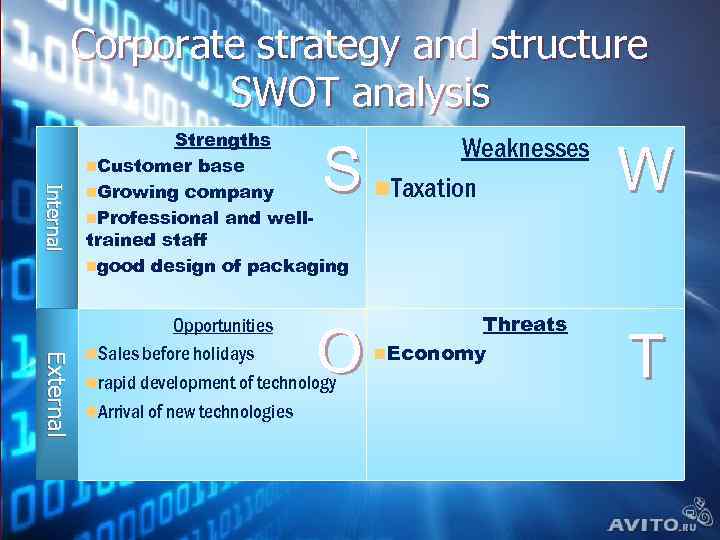 Corporate strategy and structure SWOT analysis

Internal

Strengths
S
Customer base
Growing company
Professional and well-trained staff
good design of packaging

Weaknesses
W
Taxation

External

Opportunities
O
Sales before holidays
rapid development of technology
Arrival of new technologies

Threats
T
Economy

AVITO.RU